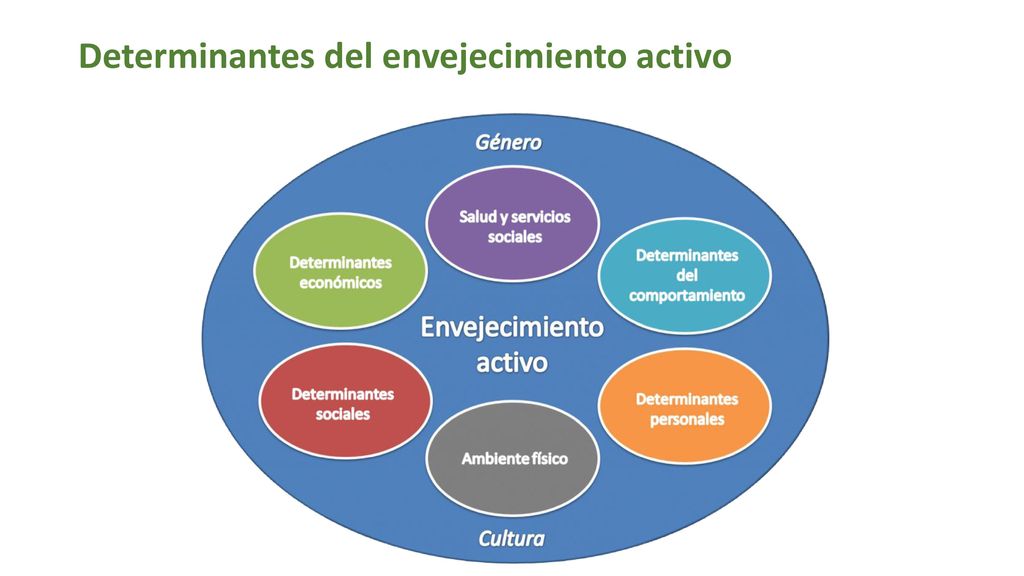 Determinantes del envejecimiento activo

Género

Salud y servicios sociales

Determinantes económicos

Determinantes del comportamiento

Envejecimiento activo

Determinantes sociales

Determinantes personales

Ambiente físico

Cultura